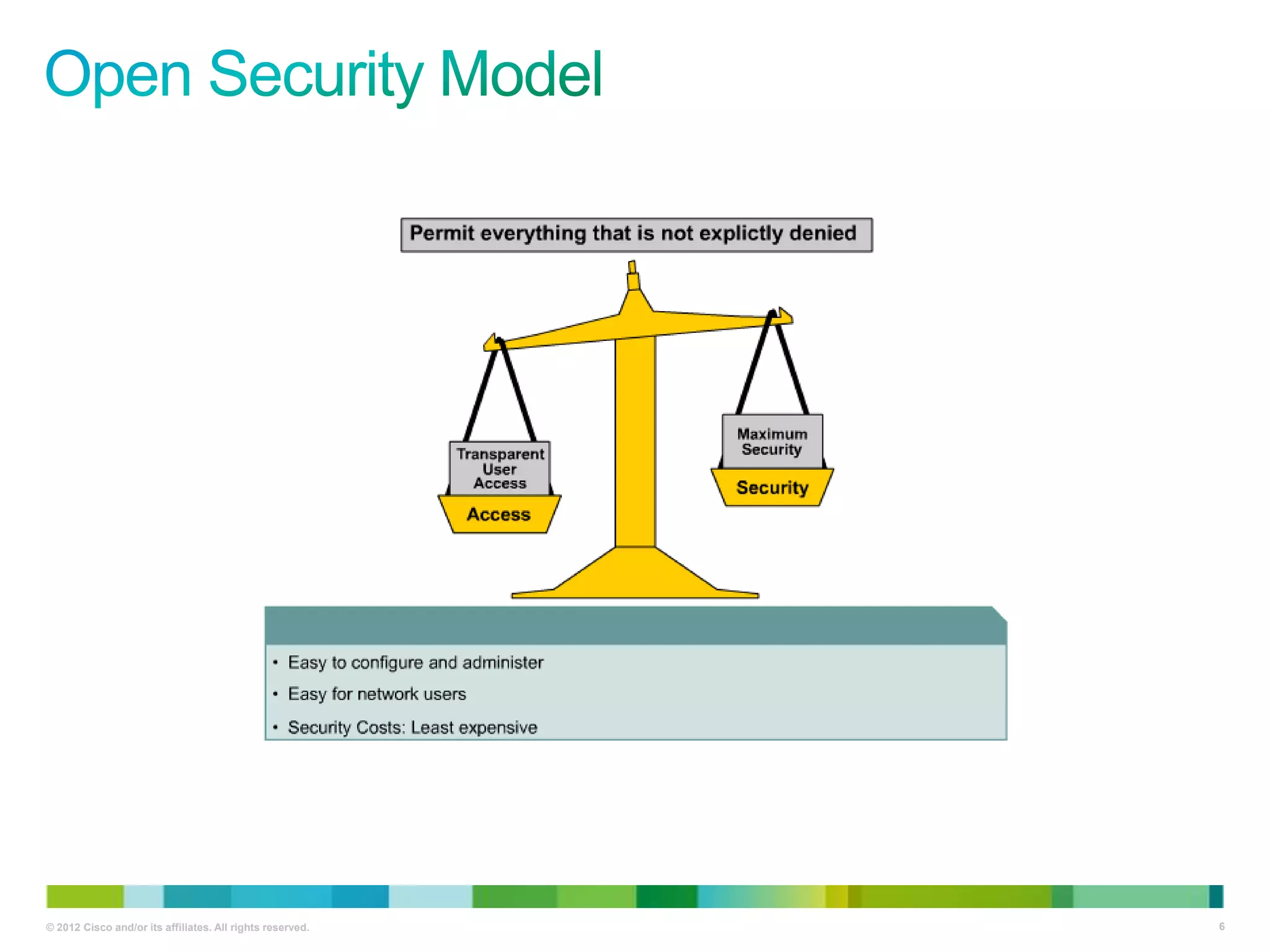 Open Security Model

Permit everything that is not explictly denied

Transparent User Access

Access

Maximum Security

Security

• Easy to configure and administer
• Easy for network users
• Security Costs: Least expensive

© 2012 Cisco and/or its affiliates. All rights reserved.

6